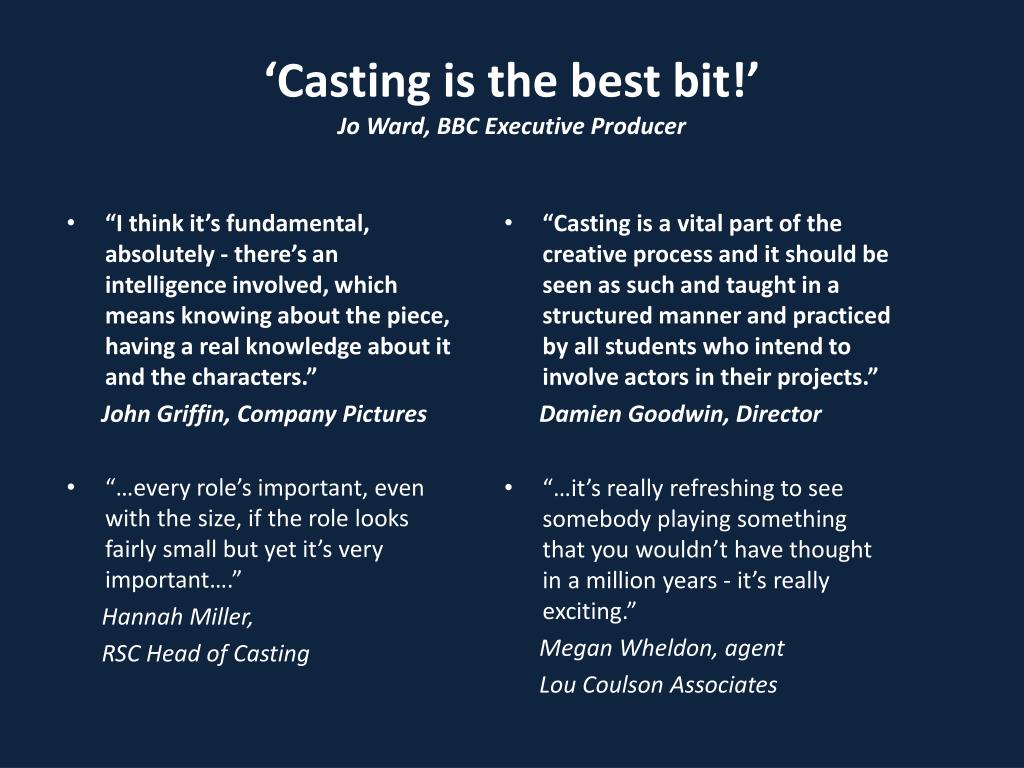 ‘Casting is the best bit!’
Jo Ward, BBC Executive Producer

• “I think it’s fundamental, absolutely - there’s an intelligence involved, which means knowing about the piece, having a real knowledge about it and the characters.”

John Griffin, Company Pictures

• “…every role’s important, even with the size, if the role looks fairly small but yet it’s very important….”

Hannah Miller,

RSC Head of Casting

• “Casting is a vital part of the creative process and it should be seen as such and taught in a structured manner and practiced by all students who intend to involve actors in their projects.”

Damien Goodwin, Director

• “…it’s really refreshing to see somebody playing something that you wouldn’t have thought in a million years - it’s really exciting.”

Megan Wheldon, agent

Lou Coulson Associates